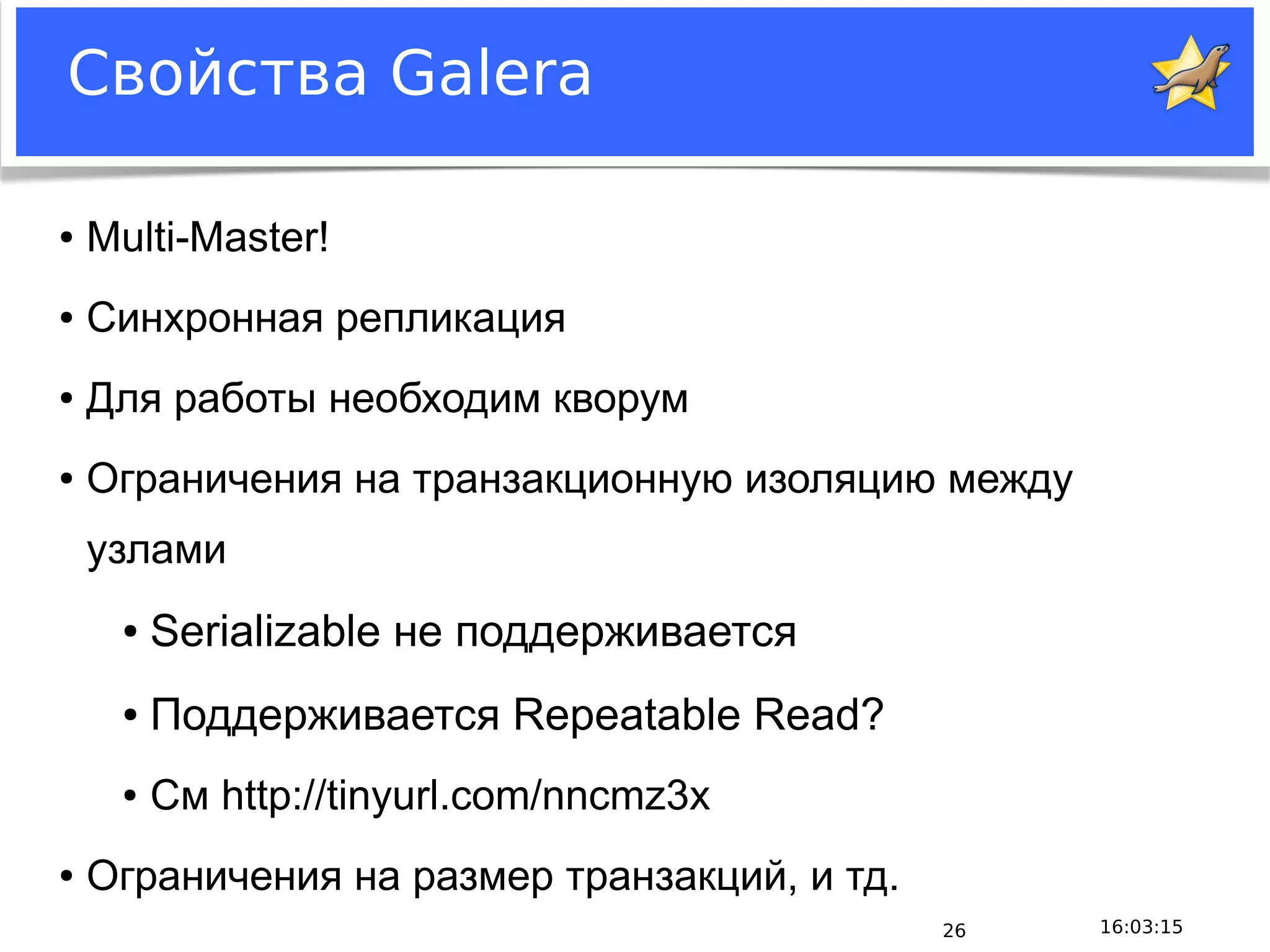 Свойства Galera

• Multi-Master!
• Синхронная репликация
• Для работы необходим кворум
• Ограничения на транзакционную изоляцию между узлами
  • Serializable не поддерживается
  • Поддерживается Repeatable Read?
  • См http://tinyurl.com/nncmz3x
• Ограничения на размер транзакций, и тд.

26

16:03:15